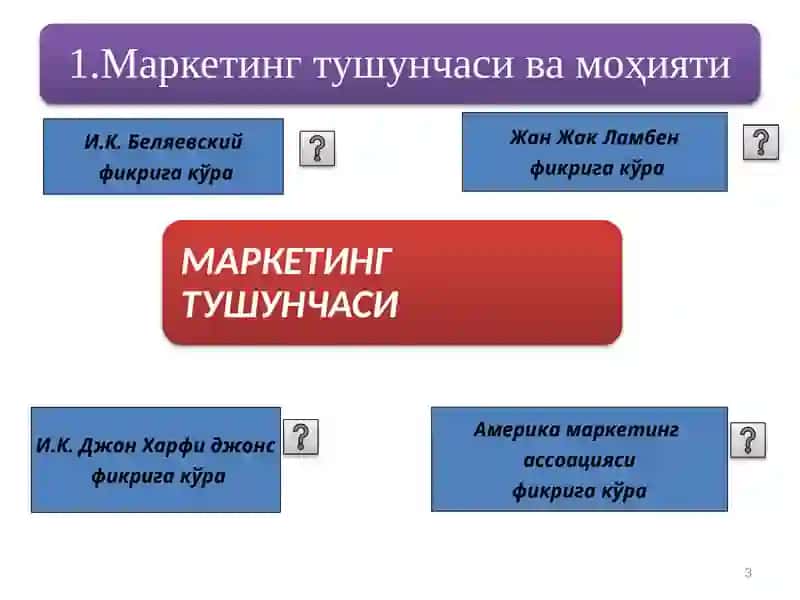 1.Маркетинг тушунчаси ва моҳияти

И.К. Беляевский фикрига кўра

?

Жан Жак Ламбен фикрига кўра

?

МАРКЕТИНГ ТУШУНЧАСИ

И.К. Джон Харфи джонс фикрига кўра

?

Америка маркетинг ассоацияси фикрига кўра

?

3